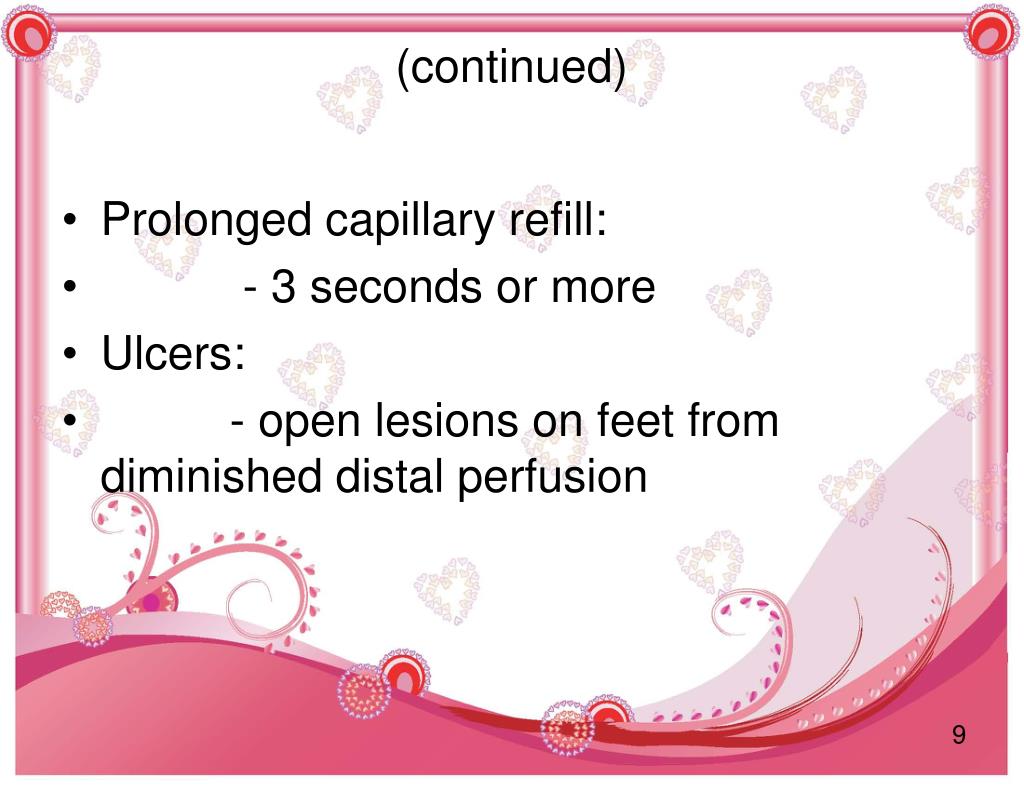 (continued)

• Prolonged capillary refill:
• - 3 seconds or more
• Ulcers:
• - open lesions on feet from diminished distal perfusion

9